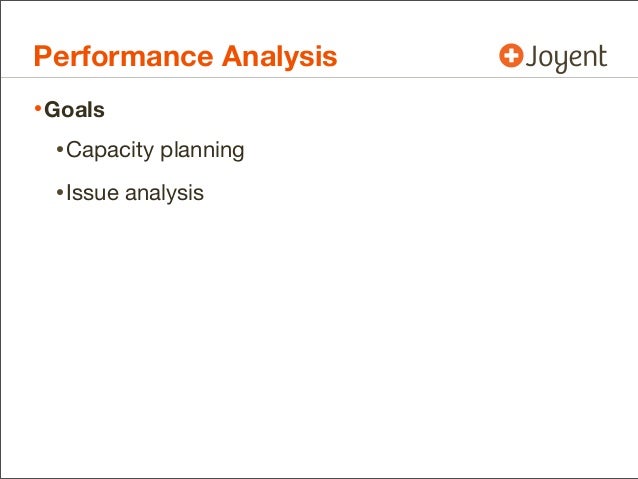 Performance Analysis

Joyent

• Goals

• Capacity planning

• Issue analysis